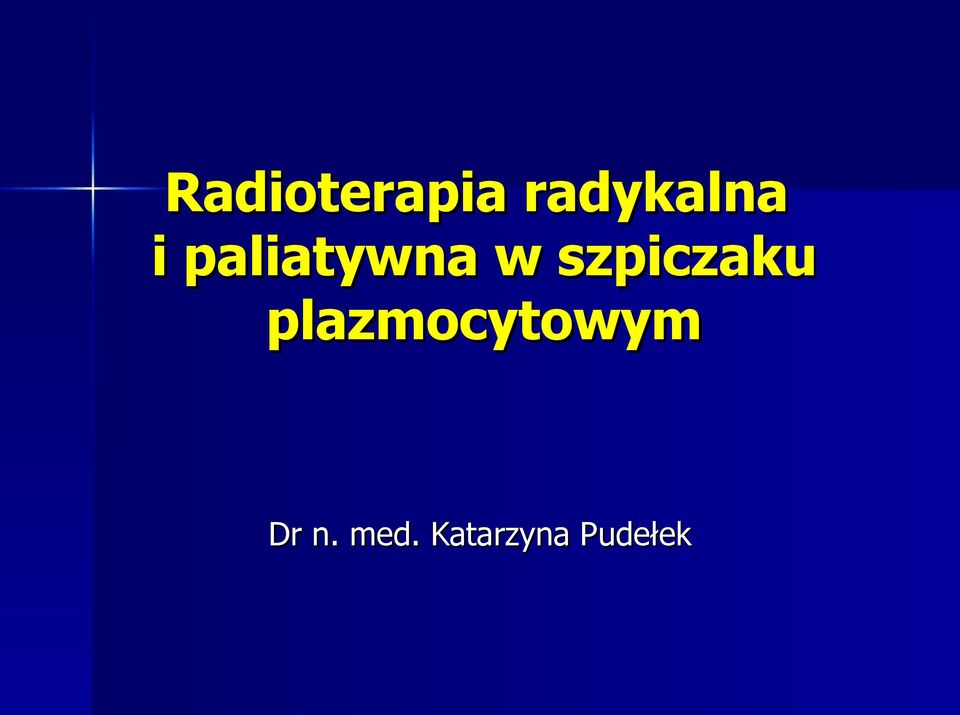 Radioterapia radykalna i paliatywna w szpiczaku plazmocytowym

Dr n. med. Katarzyna Pudełek